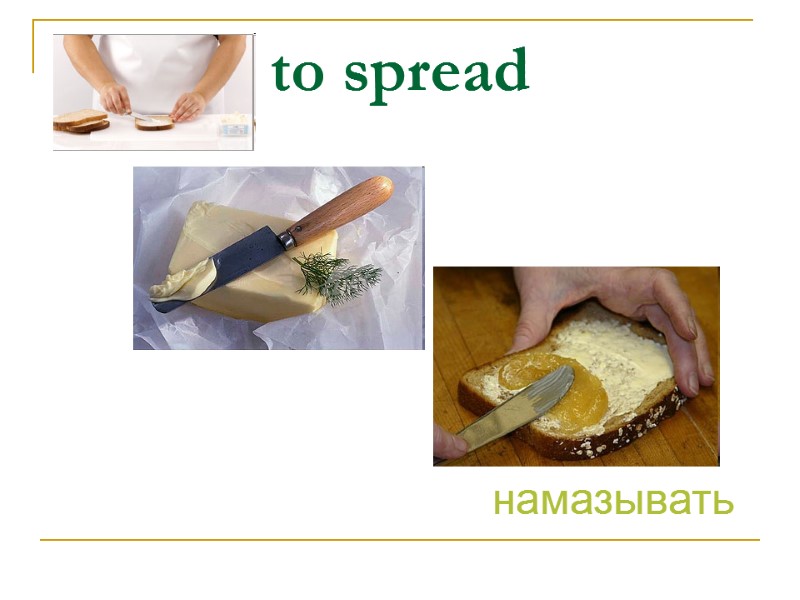 to spread

намазывать